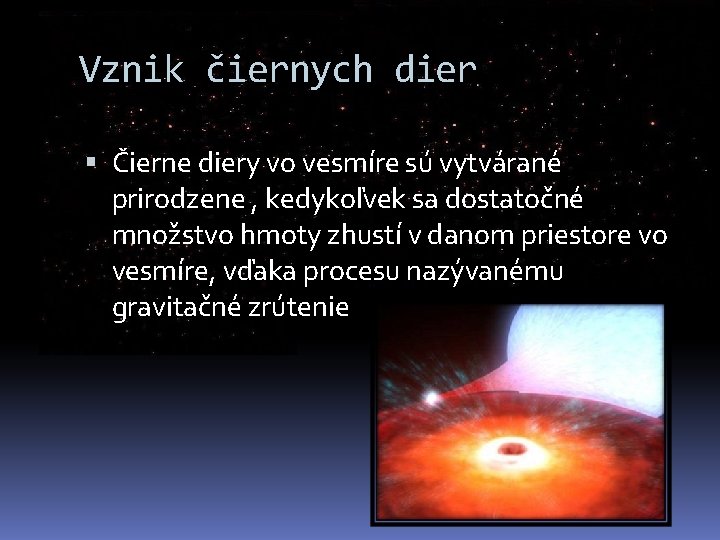 Vznik čiernych dier

▪ Čierne diery vo vesmíre sú vytvárané prirodzene , kedykoľvek sa dostatočné množstvo hmoty zhustí v danom priestore vo vesmíre, vďaka procesu nazývanému gravitačné zrútenie